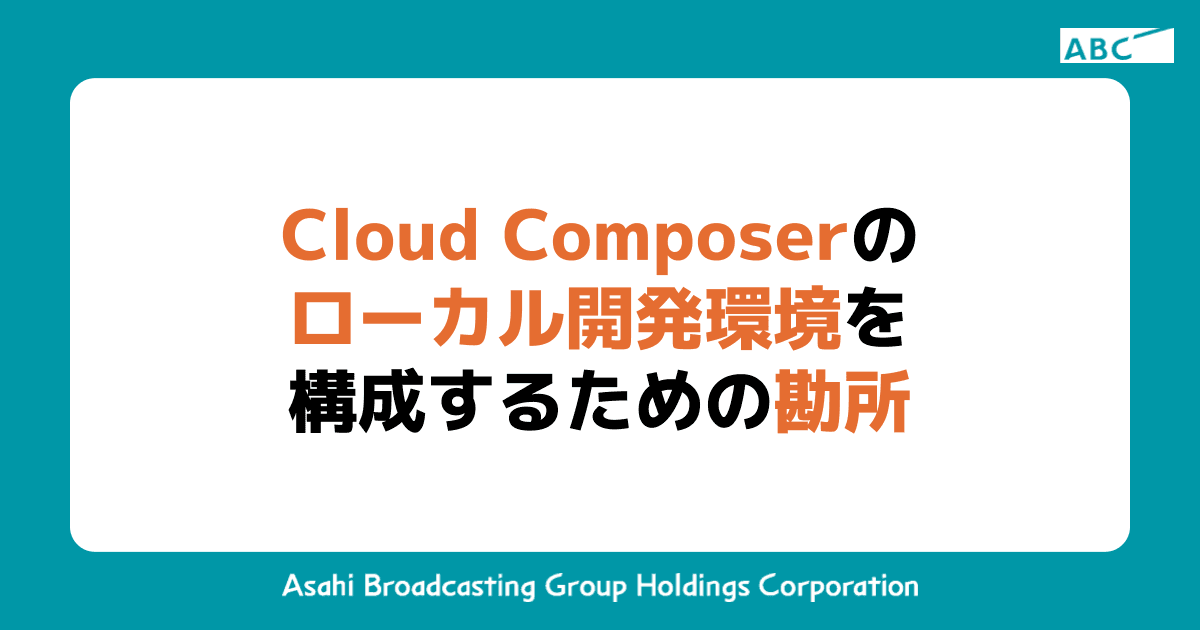 ABC

Cloud Composerの
ローカル開発環境を
構成するための勘所

Asahi Broadcasting Group Holdings Corporation